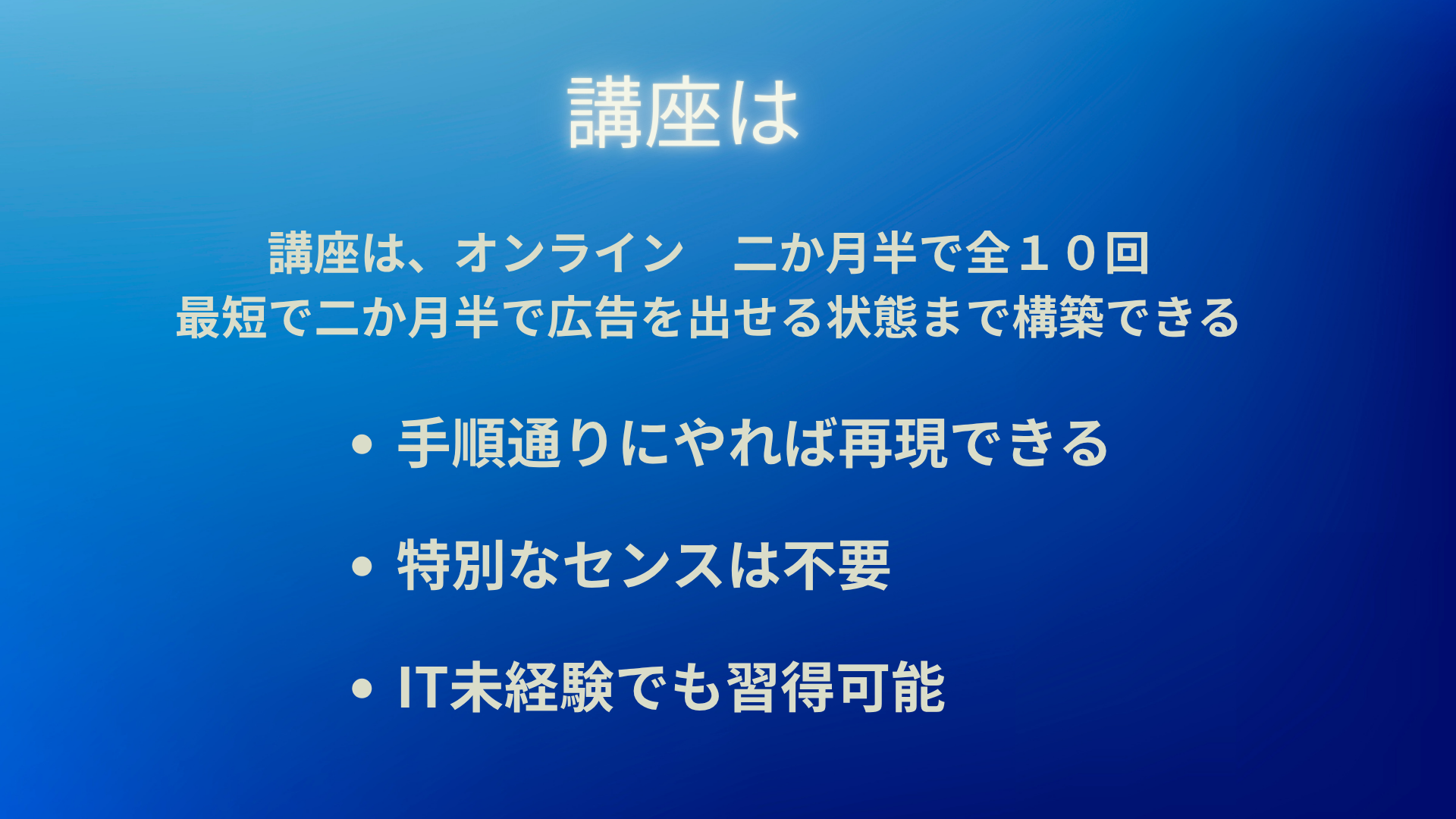 講座は

講座は、オンライン　二か月半で全１０回
最短で二か月半で広告を出せる状態まで構築できる

• 手順通りにやれば再現できる

• 特別なセンスは不要

• IT未経験でも習得可能